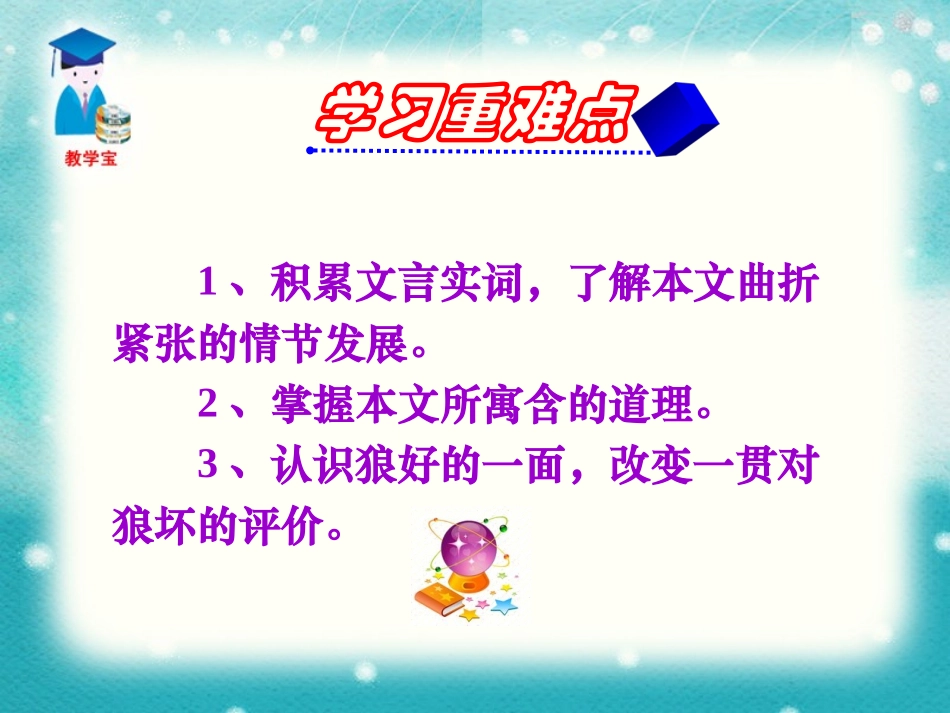 教学宝

学习重难点

1、积累文言实词，了解本文曲折紧张的情节发展。

2、掌握本文所寓含的道理。

3、认识狼好的一面，改变一贯对狼坏的评价。